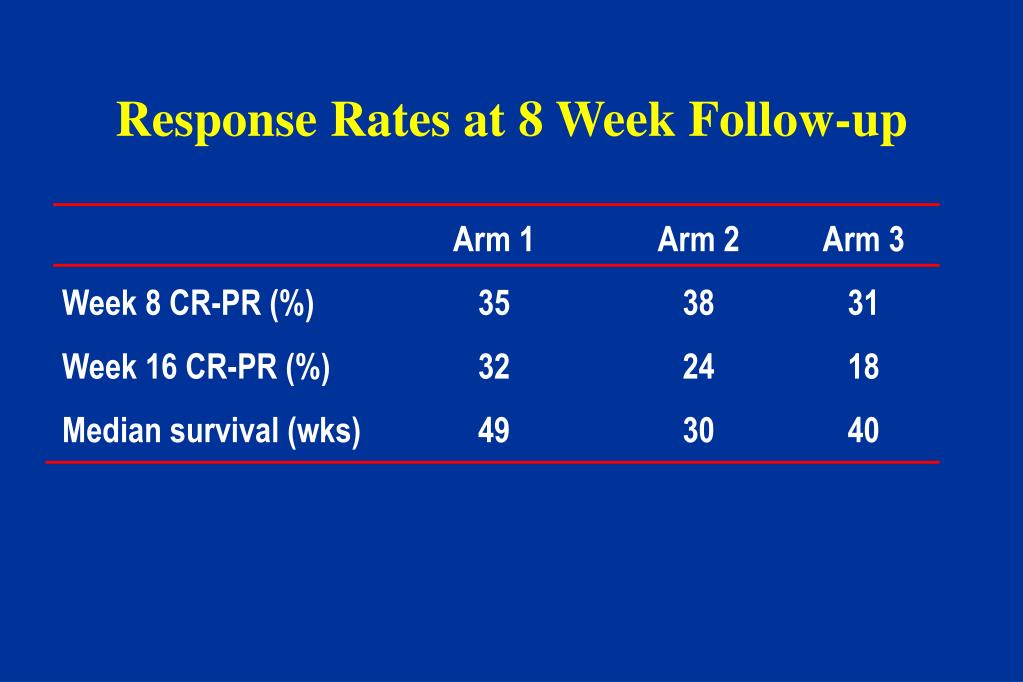 Response Rates at 8 Week Follow-up

|  | Arm 1 | Arm 2 | Arm 3 |
|---|---|---|---|
| Week 8 CR-PR (%) | 35 | 38 | 31 |
| Week 16 CR-PR (%) | 32 | 24 | 18 |
| Median survival (wks) | 49 | 30 | 40 |